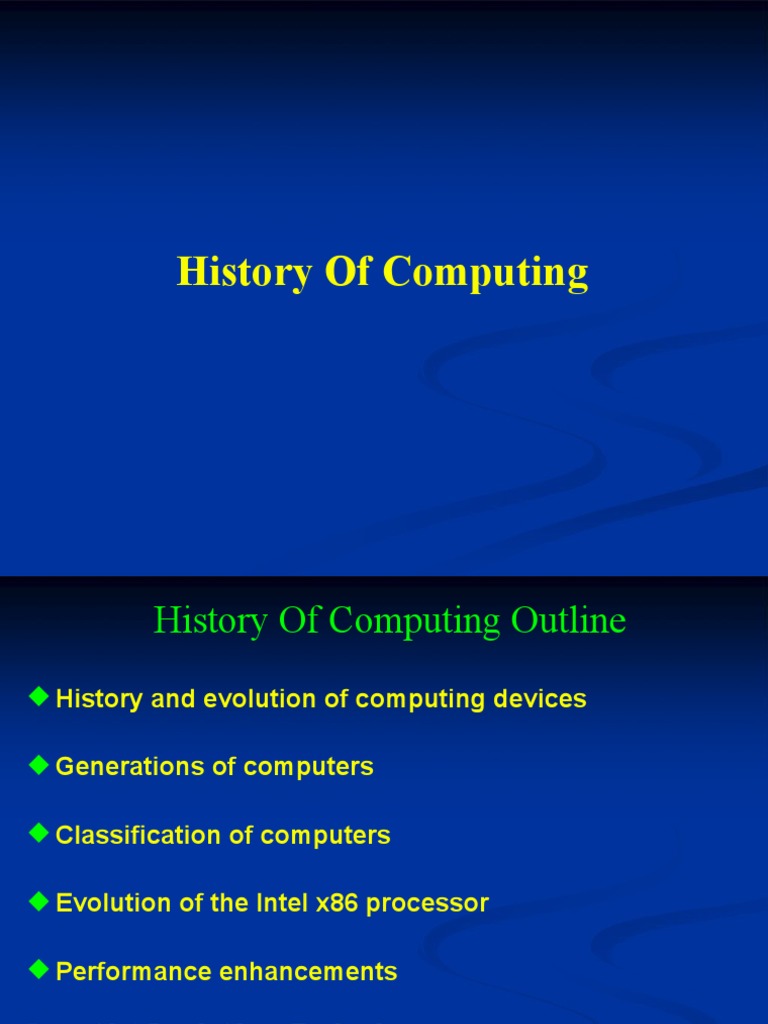 History Of Computing

History Of Computing Outline

◆ History and evolution of computing devices

◆ Generations of computers

◆ Classification of computers

◆ Evolution of the Intel x86 processor

◆ Performance enhancements